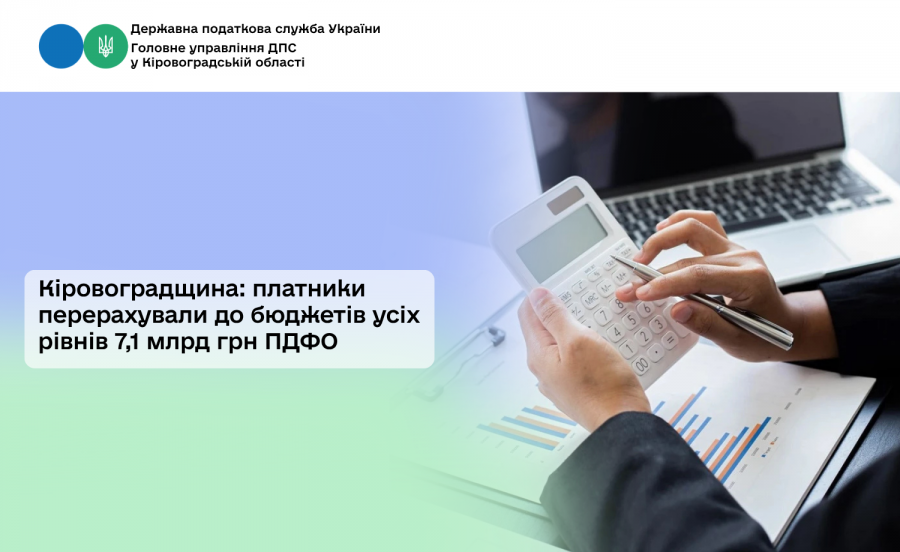 Державна податкова служба України
Головне управління ДПС
у Кіровоградській області

Кіровоградщина: платники перерахували до бюджетів усіх рівнів 7,1 млрд грн ПДФО